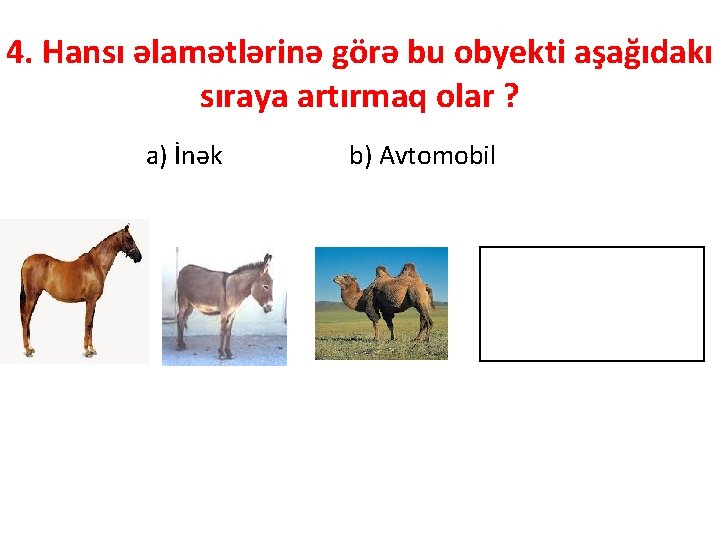 4. Hansı əlamətlərinə görə bu obyekti aşağıdakı sıraya artırmaq olar ?

a) İnək b) Avtomobil